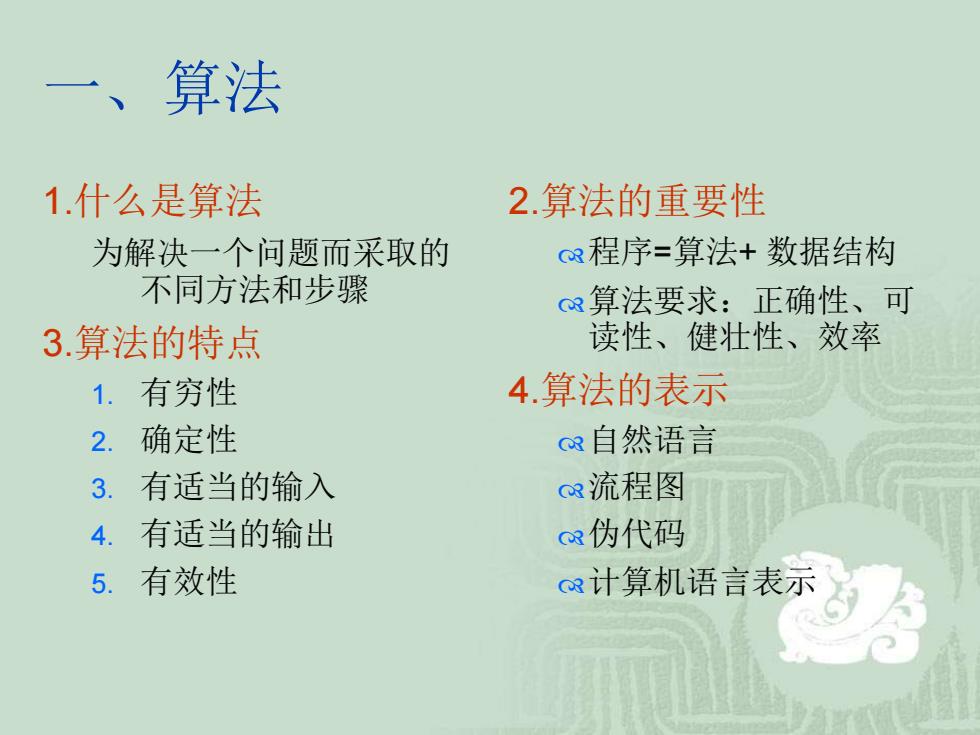 一、算法

1.什么是算法

为解决一个问题而采取的不同方法和步骤

3.算法的特点

1. 有穷性
2. 确定性
3. 有适当的输入
4. 有适当的输出
5. 有效性

2.算法的重要性

程序=算法+ 数据结构

算法要求：正确性、可读性、健壮性、效率

4.算法的表示

自然语言

流程图

伪代码

计算机语言表示